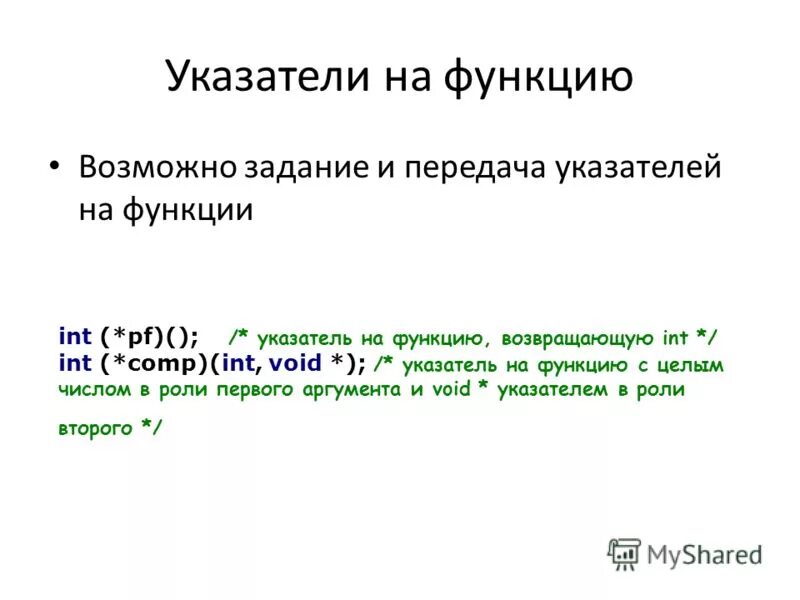 Указатели на функцию

• Возможно задание и передача указателей на функции

int (*pf)(); /* указатель на функцию, возвращающую int */
int (*comp)(int, void *); /* указатель на функцию с целым числом в роли первого аргумента и void * указателем в роли второго */

MyShared